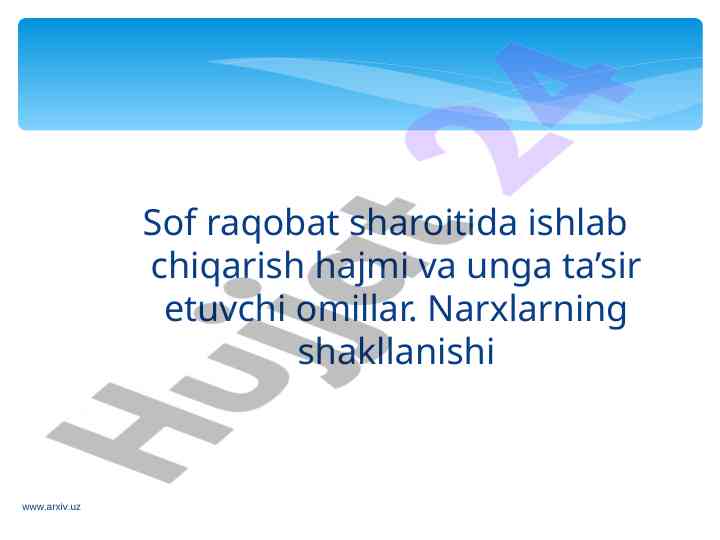 Sof raqobat sharoitida ishlab chiqarish hajmi va unga ta’sir etuvchi omillar. Narxlarning shakllanishi

Hujjat 24

www.arxiv.uz